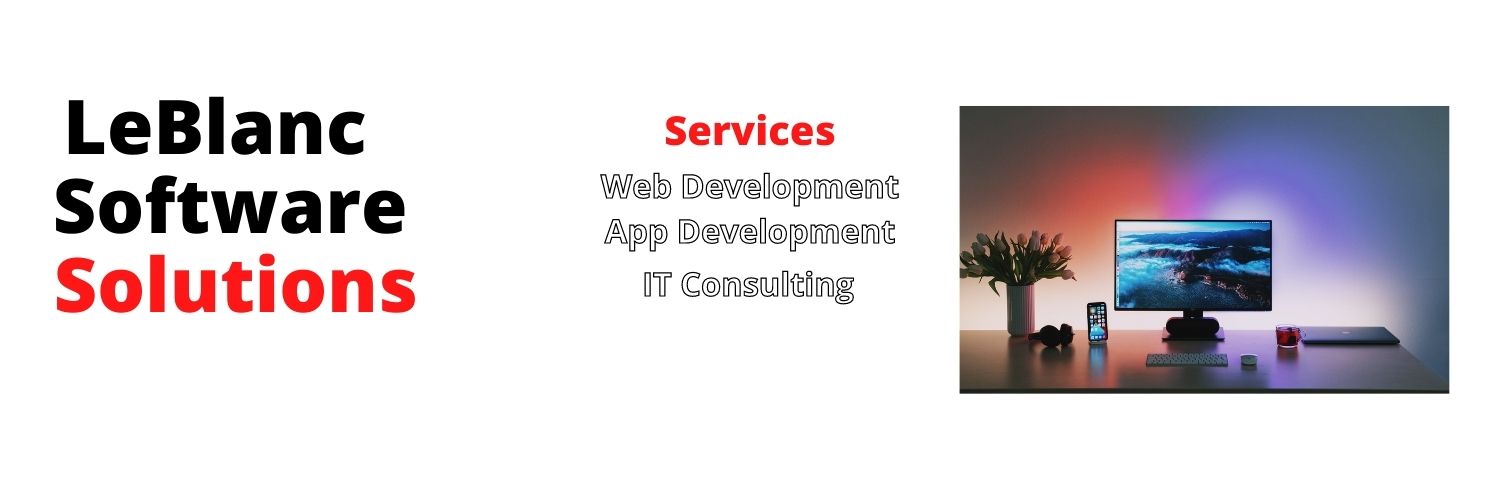 LeBlanc Software Solutions

Services

Web Development
App Development
IT Consulting